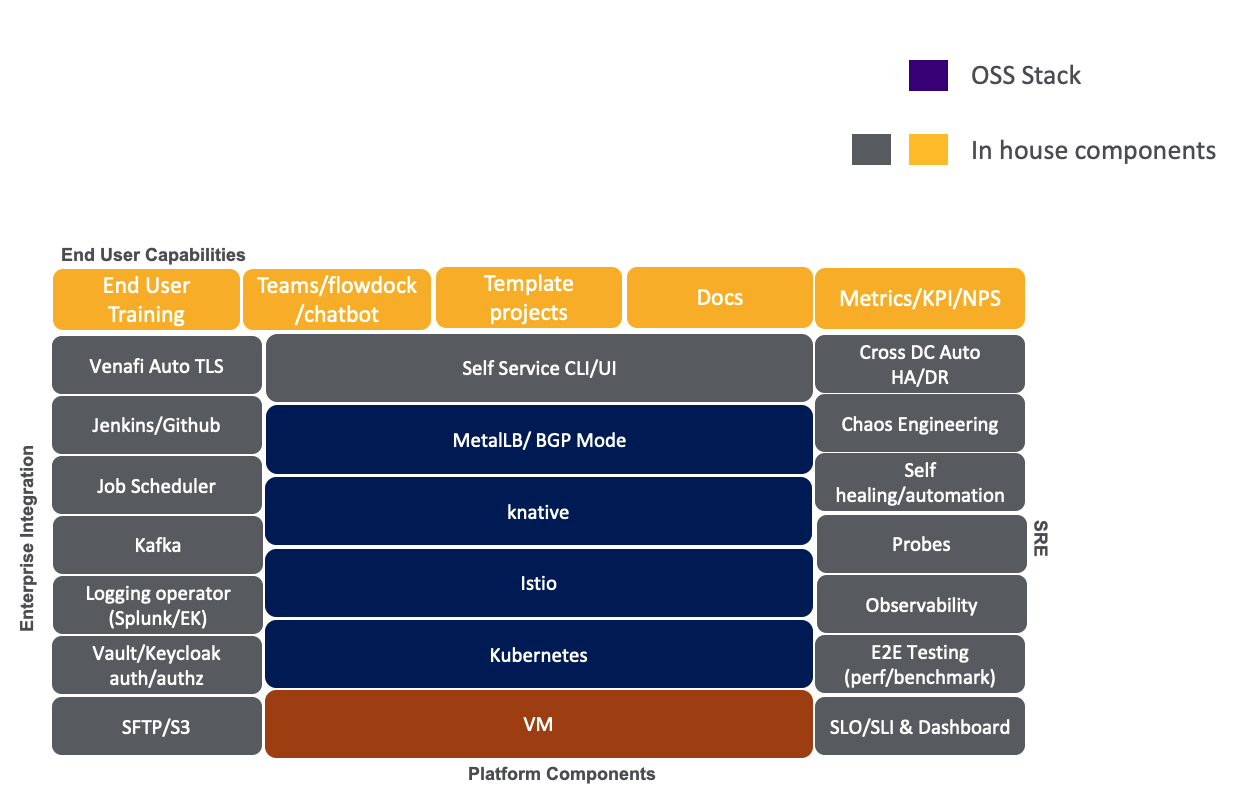 OSS Stack

In house components

End User Capabilities

End User Training

Teams/flowdock /chatbot

Template projects

Docs

Metrics/KPI/NPS

Enterprise Integration

Venafi Auto TLS

Jenkins/Github

Job Scheduler

Kafka

Logging operator (Splunk/EK)

Vault/Keycloak auth/authz

SFTP/S3

Self Service CLI/UI

MetalLB/ BGP Mode

knative

Istio

Kubernetes

VM

Platform Components

Cross DC Auto HA/DR

Chaos Engineering

Self healing/automation

Probes

Observability

E2E Testing (perf/benchmark)

SLO/SLI & Dashboard

SRE